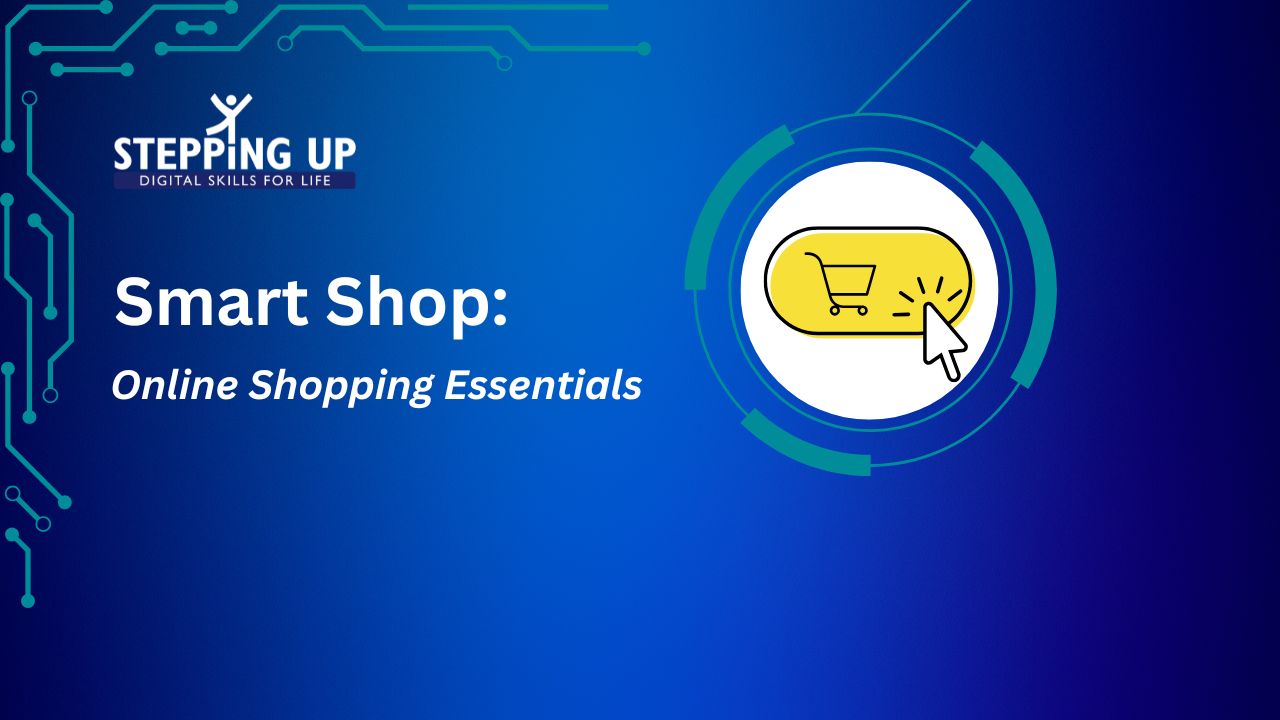 STEPPING UP
DIGITAL SKILLS FOR LIFE

Smart Shop:
Online Shopping Essentials